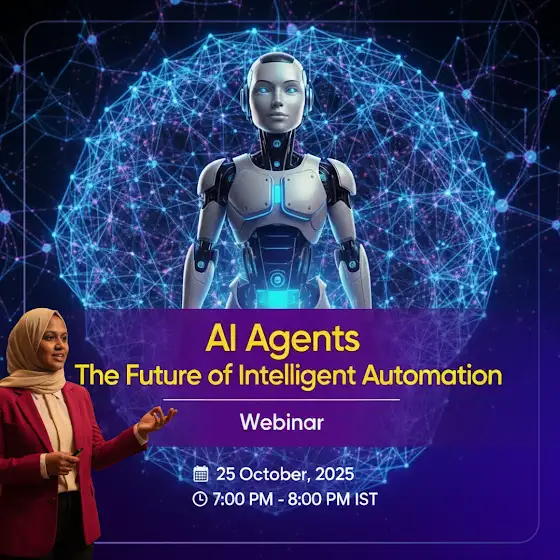 AI Agents
The Future of Intelligent Automation

Webinar

25 October, 2025
7:00 PM - 8:00 PM IST